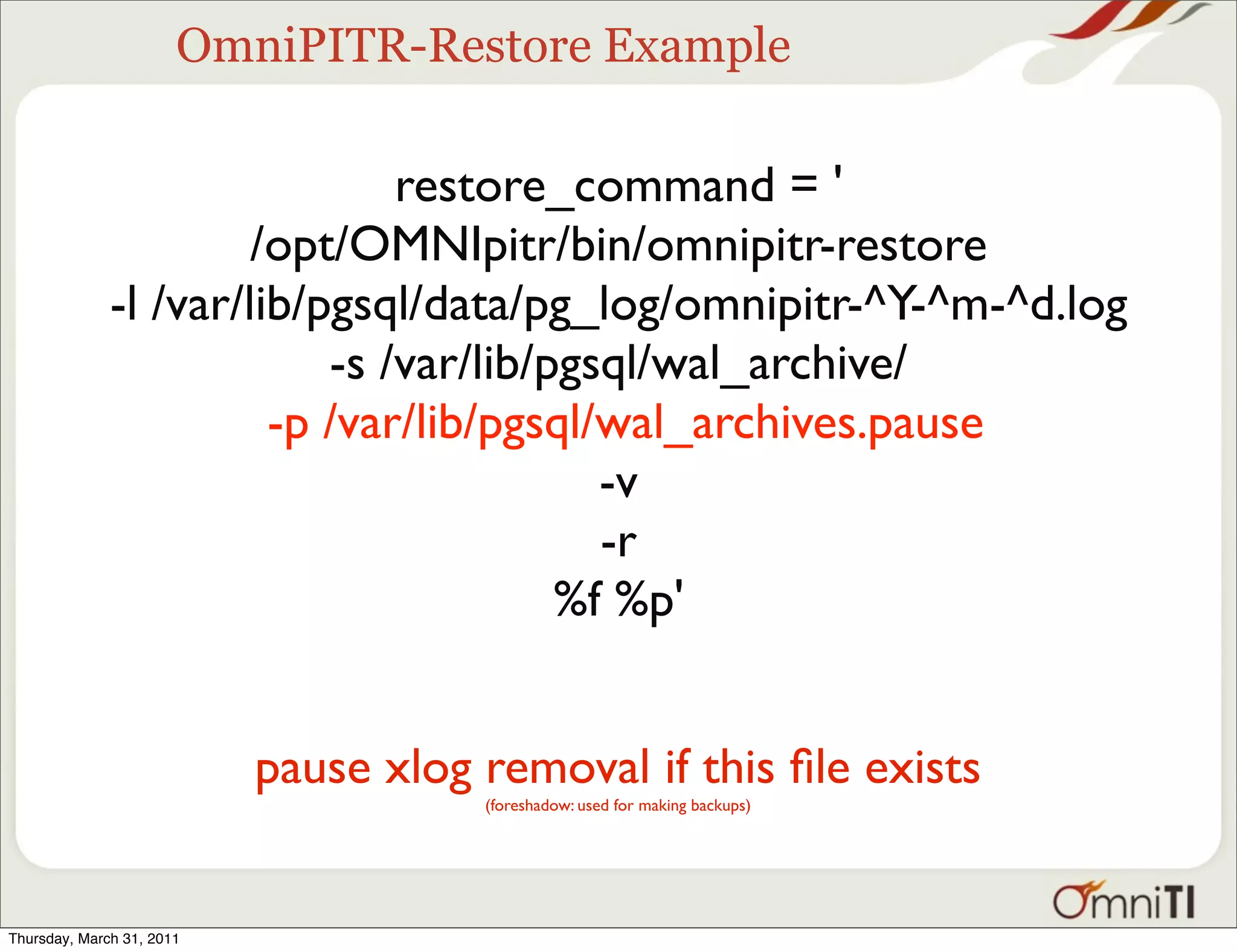 OmniPITR-Restore Example

restore_command = '
/opt/OMNIpitr/bin/omnipitr-restore
-l /var/lib/pgsql/data/pg_log/omnipitr-^Y-^m-^d.log
-s /var/lib/pgsql/wal_archive/
-p /var/lib/pgsql/wal_archives.pause
-v
-r
%f %p'

pause xlog removal if this file exists
(foreshadow: used for making backups)

OmniTI

Thursday, March 31, 2011